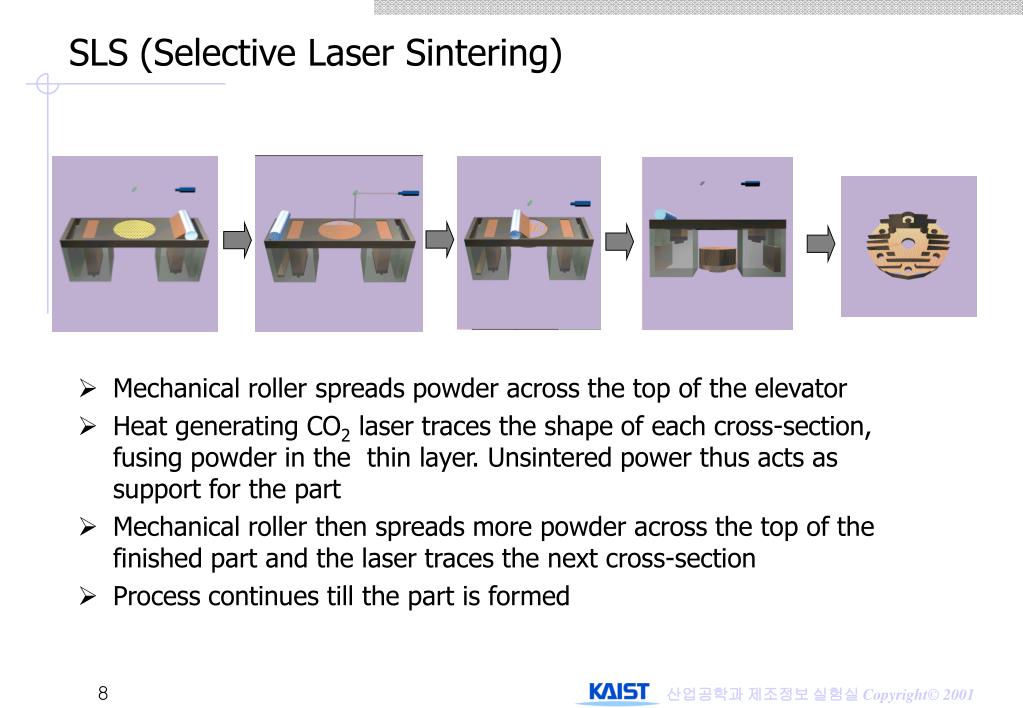 SLS (Selective Laser Sintering)

➢ Mechanical roller spreads powder across the top of the elevator

➢ Heat generating $CO_2$ laser traces the shape of each cross-section, fusing powder in the thin layer. Unsintered power thus acts as support for the part

➢ Mechanical roller then spreads more powder across the top of the finished part and the laser traces the next cross-section

➢ Process continues till the part is formed

8

KAIST 산업공학과 제조정보 실험실 Copyright© 2001